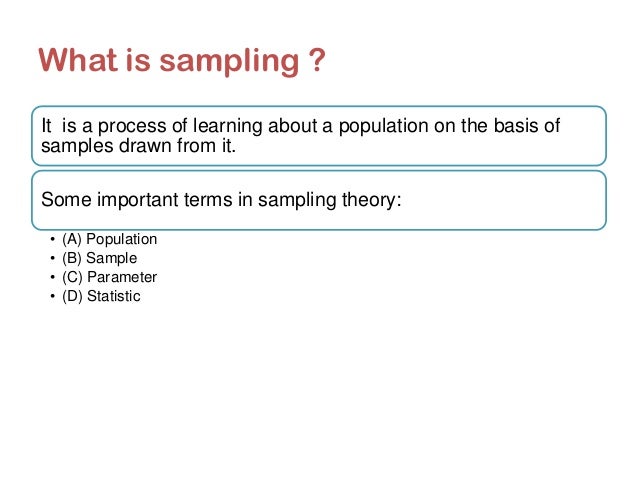 What is sampling ?

It is a process of learning about a population on the basis of samples drawn from it.

Some important terms in sampling theory:

• (A) Population
• (B) Sample
• (C) Parameter
• (D) Statistic